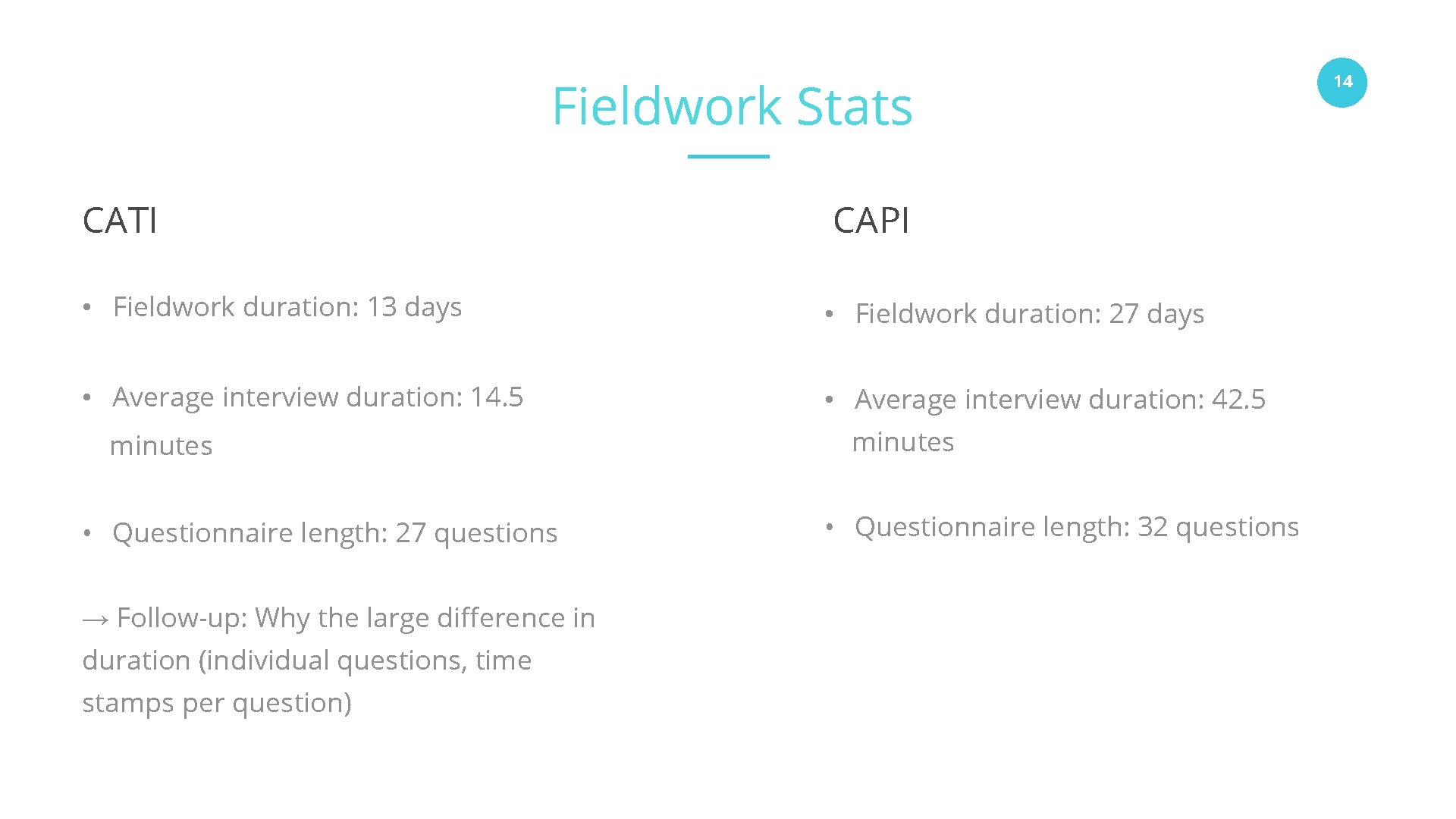 14

Fieldwork Stats

CATI

• Fieldwork duration: 13 days

• Average interview duration: 14.5 minutes

• Questionnaire length: 27 questions

→ Follow-up: Why the large difference in duration (individual questions, time stamps per question)

CAPI

• Fieldwork duration: 27 days

• Average interview duration: 42.5 minutes

• Questionnaire length: 32 questions